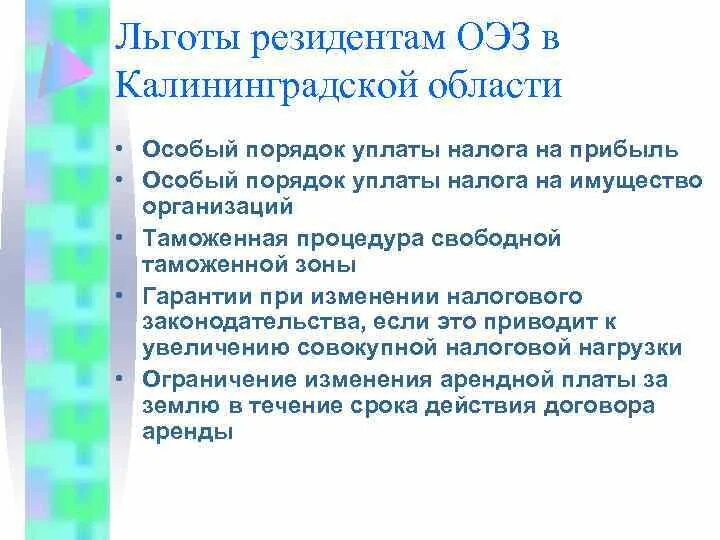 Льготы резидентам ОЭЗ в Калининградской области

• Особый порядок уплаты налога на прибыль
• Особый порядок уплаты налога на имущество организаций
• Таможенная процедура свободной таможенной зоны
• Гарантии при изменении налогового законодательства, если это приводит к увеличению совокупной налоговой нагрузки
• Ограничение изменения арендной платы за землю в течение срока действия договора аренды